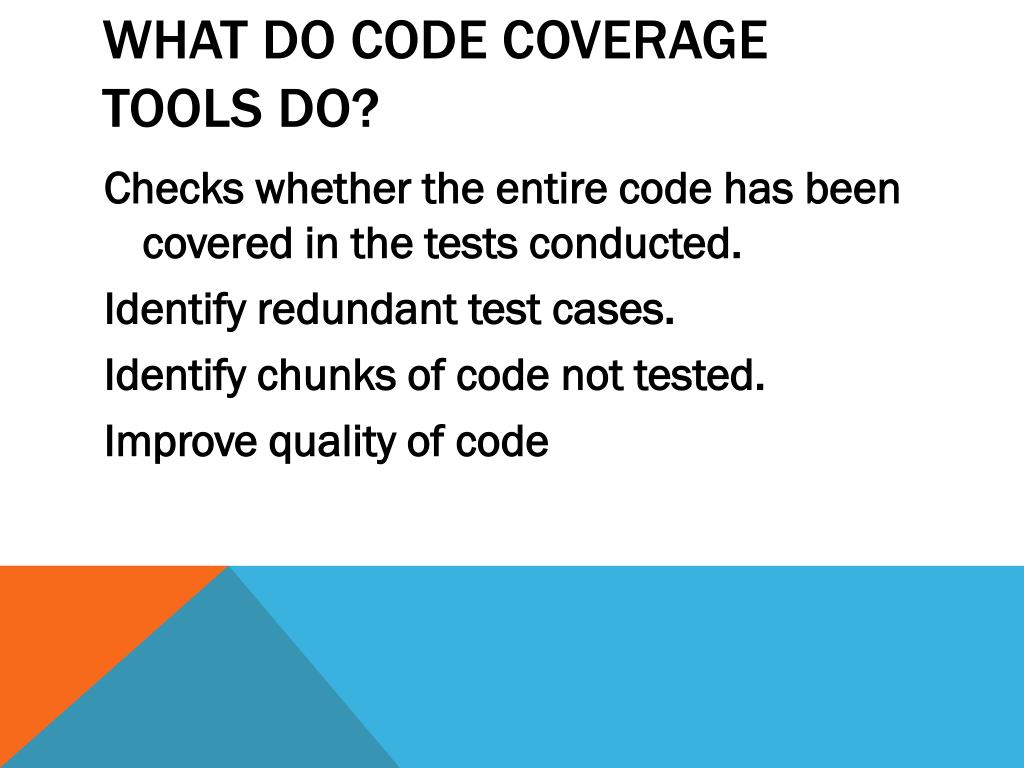 WHAT DO CODE COVERAGE TOOLS DO?

Checks whether the entire code has been covered in the tests conducted.

Identify redundant test cases.

Identify chunks of code not tested.

Improve quality of code